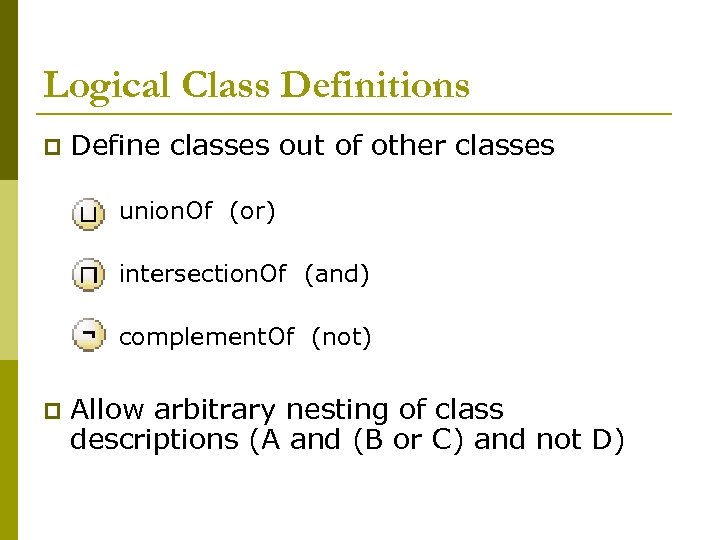 Logical Class Definitions

Define classes out of other classes

$\sqcup$ unionOf (or)

$\sqcap$ intersectionOf (and)

$\neg$ complementOf (not)

Allow arbitrary nesting of class descriptions (A and (B or C) and not D)